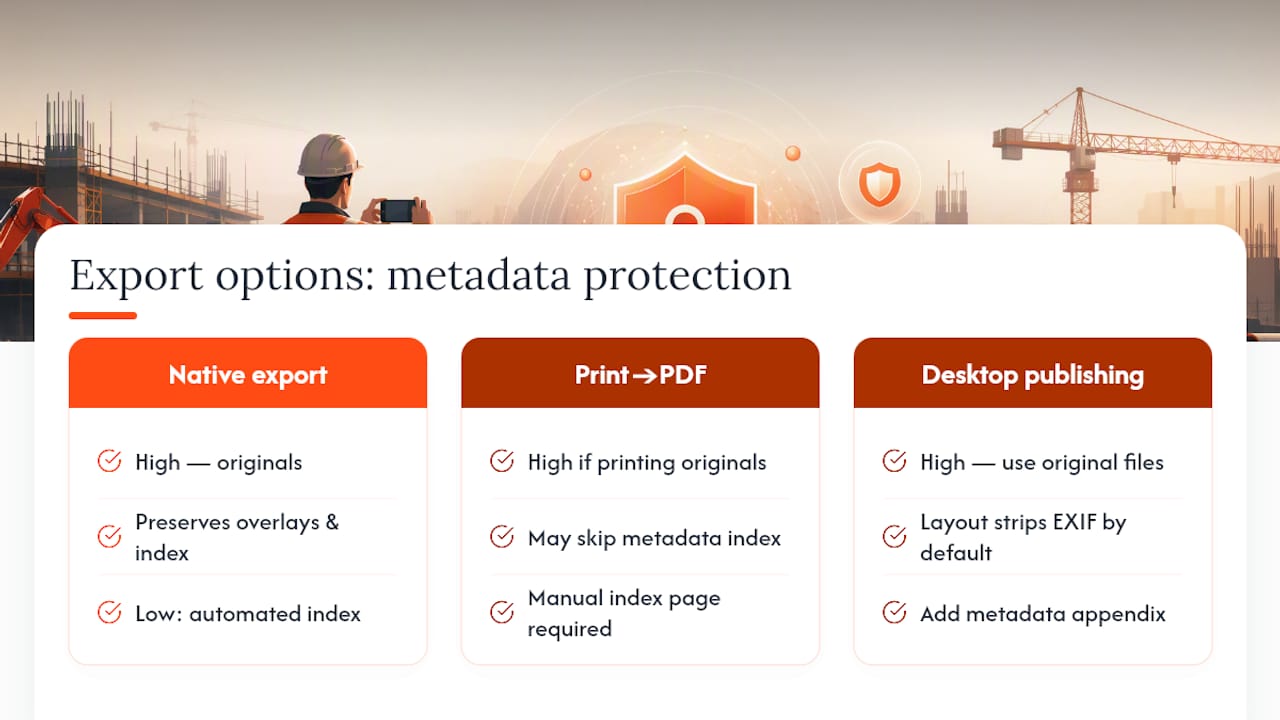 Export options: metadata protection

Native export

High — originals

Preserves overlays & index

Low: automated index

Print→PDF

High if printing originals

May skip metadata index

Manual index page required

Desktop publishing

High — use original files

Layout strips EXIF by default

Add metadata appendix